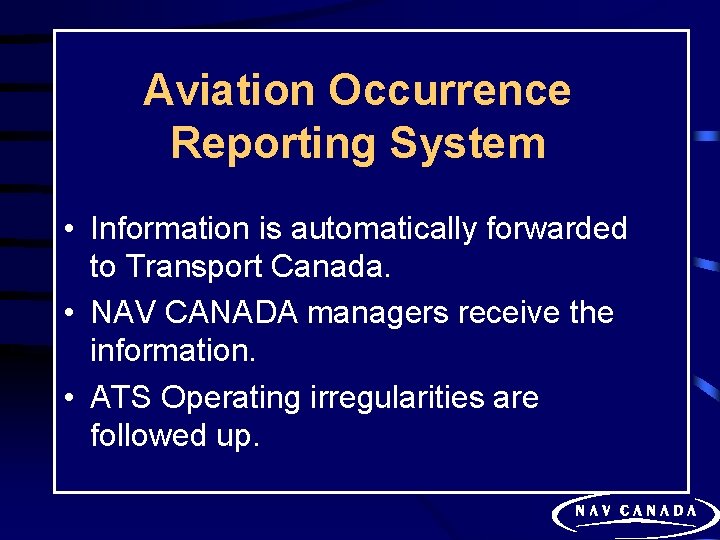 Aviation Occurrence Reporting System

• Information is automatically forwarded to Transport Canada.
• NAV CANADA managers receive the information.
• ATS Operating irregularities are followed up.

NAV CANADA